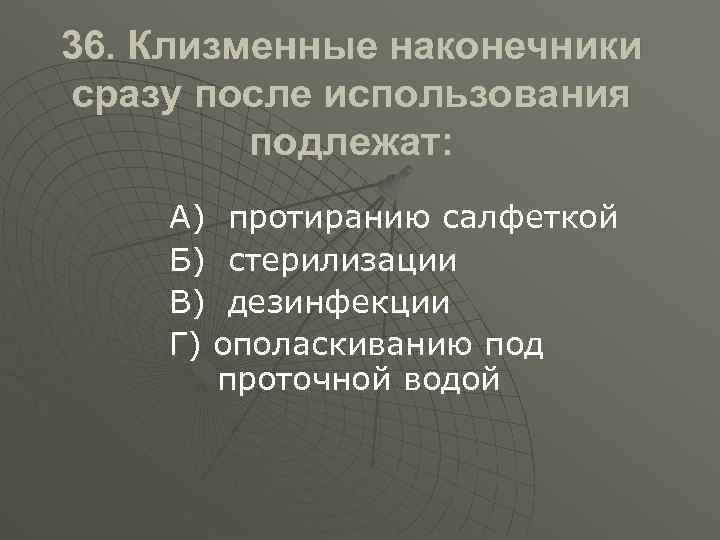 36. Клизменные наконечники сразу после использования подлежат:

А) протиранию салфеткой
Б) стерилизации
В) дезинфекции
Г) ополаскиванию под проточной водой